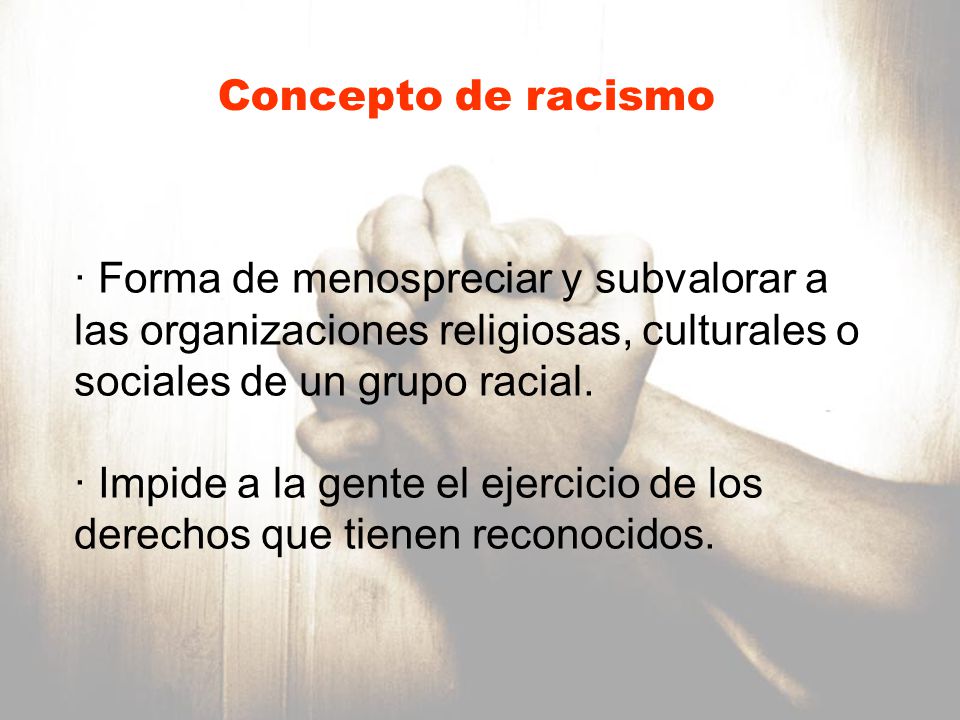 Concepto de racismo

· Forma de menospreciar y subvalorar a las organizaciones religiosas, culturales o sociales de un grupo racial.

· Impide a la gente el ejercicio de los derechos que tienen reconocidos.